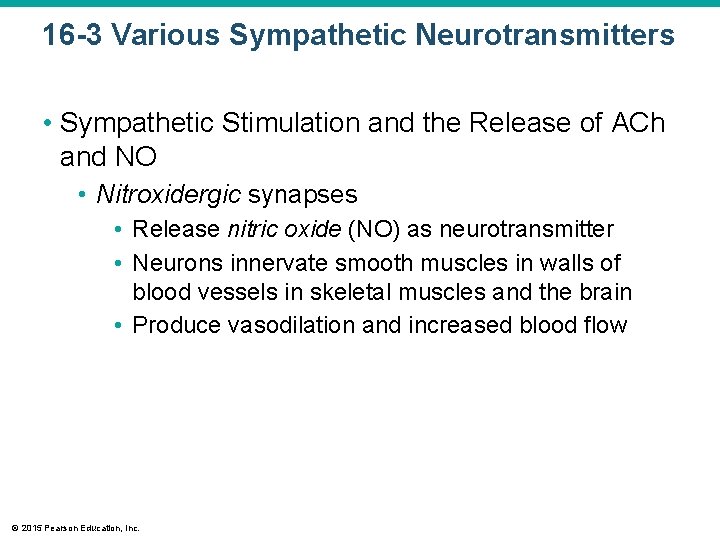 16-3 Various Sympathetic Neurotransmitters

• Sympathetic Stimulation and the Release of ACh and NO

• Nitroxidergic synapses

• Release nitric oxide (NO) as neurotransmitter

• Neurons innervate smooth muscles in walls of blood vessels in skeletal muscles and the brain

• Produce vasodilation and increased blood flow

© 2015 Pearson Education, Inc.